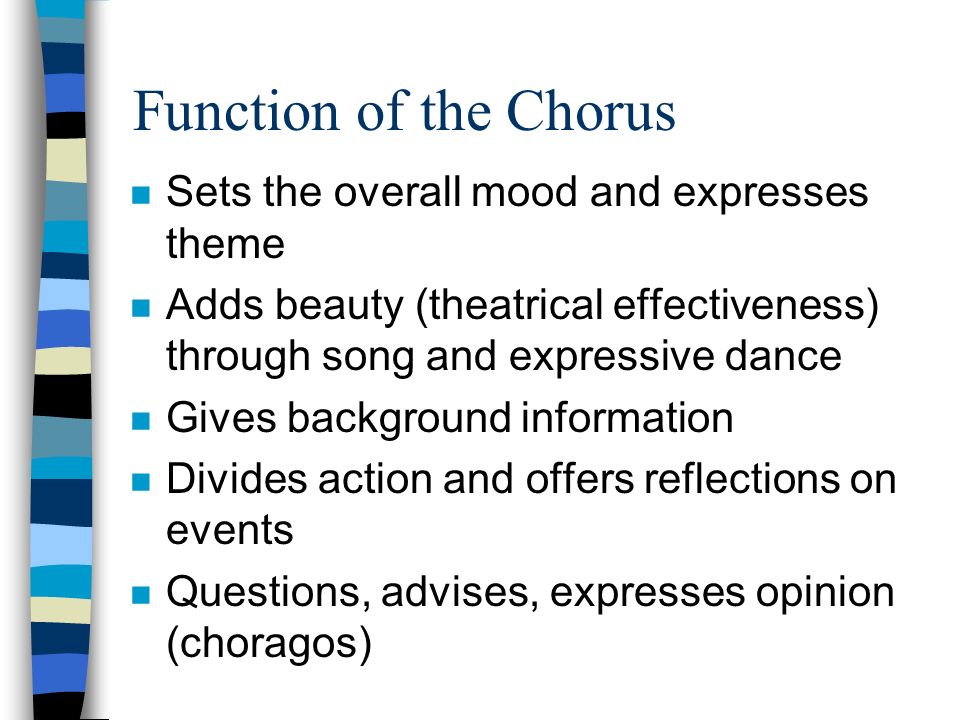 Function of the Chorus

- Sets the overall mood and expresses theme
- Adds beauty (theatrical effectiveness) through song and expressive dance
- Gives background information
- Divides action and offers reflections on events
- Questions, advises, expresses opinion (choragos)